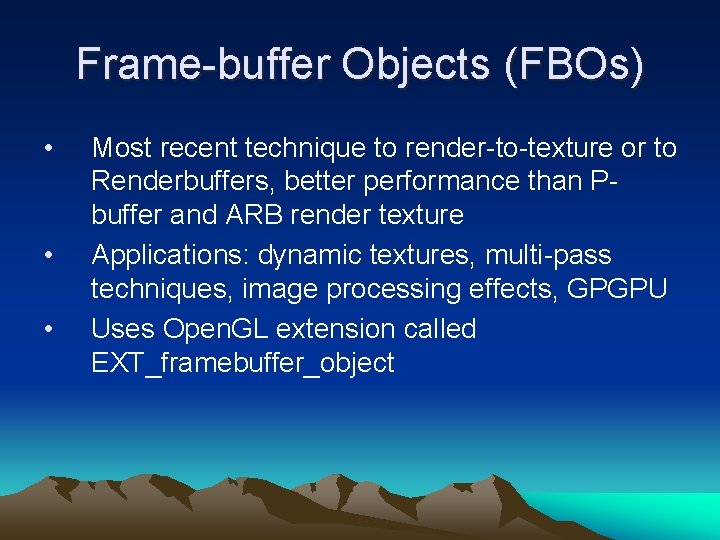 Frame-buffer Objects (FBOs)

• Most recent technique to render-to-texture or to Renderbuffers, better performance than P-buffer and ARB render texture
• Applications: dynamic textures, multi-pass techniques, image processing effects, GPGPU
• Uses OpenGL extension called EXT_framebuffer_object